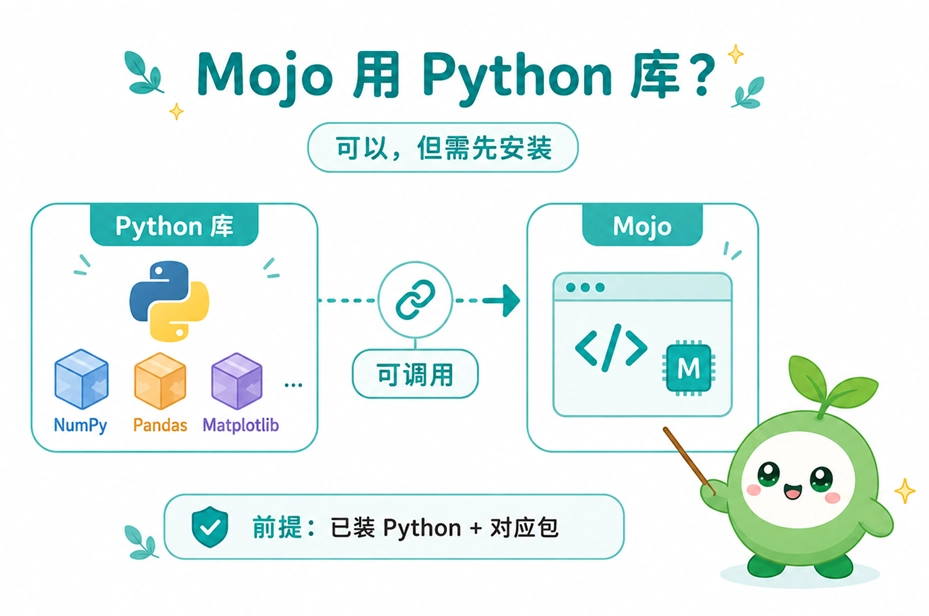 Mojo 用 Python 库？

可以，但需先安装

Python 库

NumPy Pandas Matplotlib ...

可调用

Mojo

</>

M

前提：已装 Python + 对应包